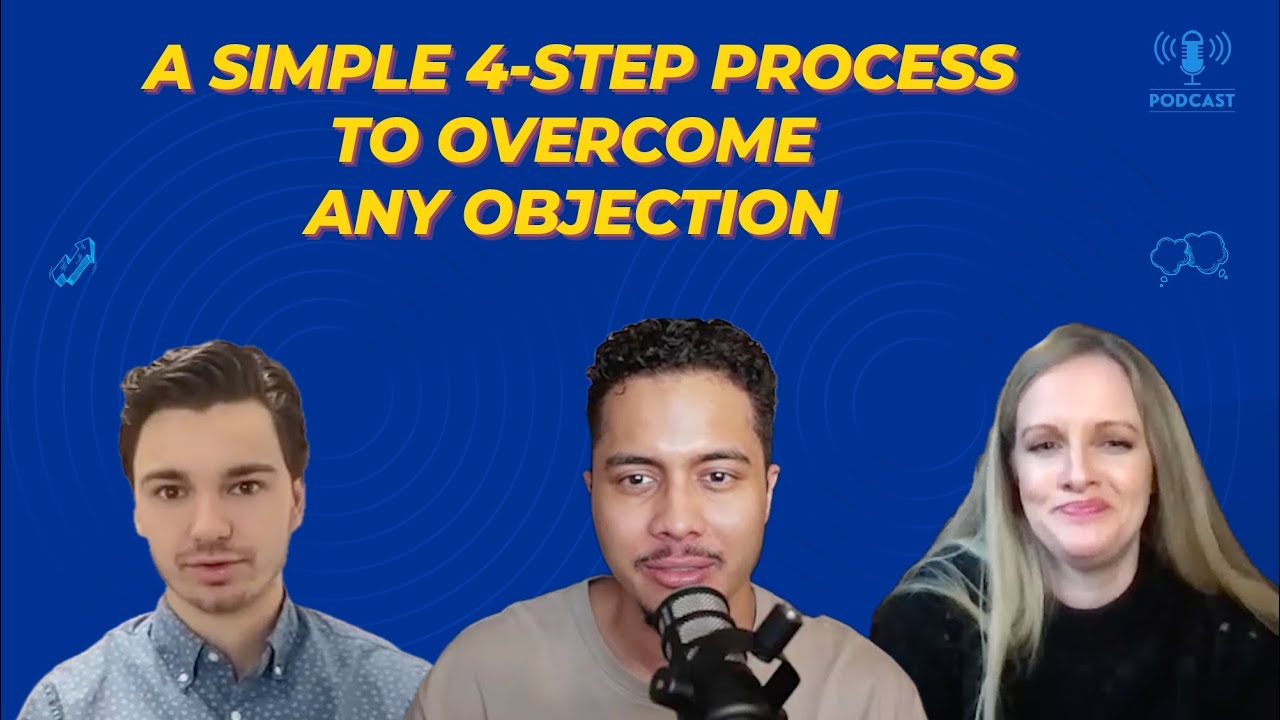 A SIMPLE 4-STEP PROCESS TO OVERCOME ANY OBJECTION

PODCAST